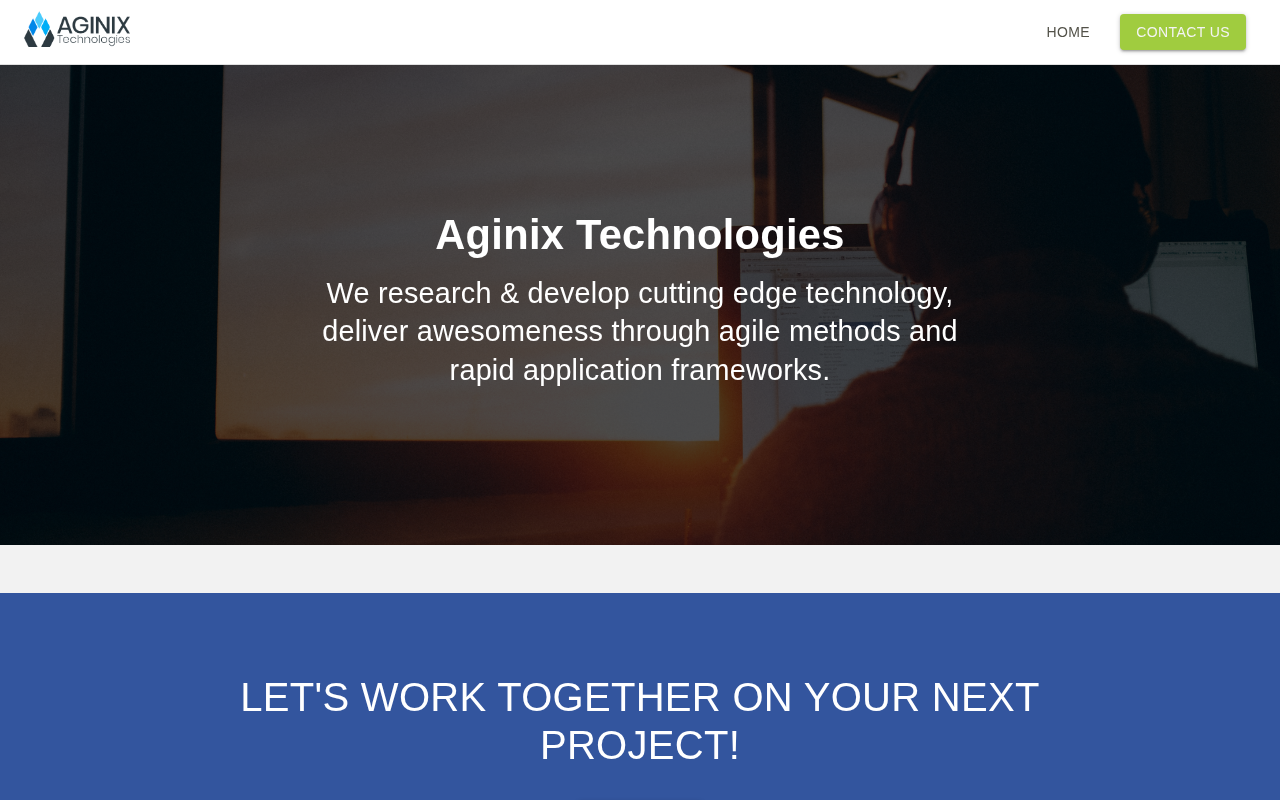 AGINIX Technologies

HOME

CONTACT US

Aginix Technologies

We research & develop cutting edge technology, deliver awesomeness through agile methods and rapid application frameworks.

LET'S WORK TOGETHER ON YOUR NEXT PROJECT!